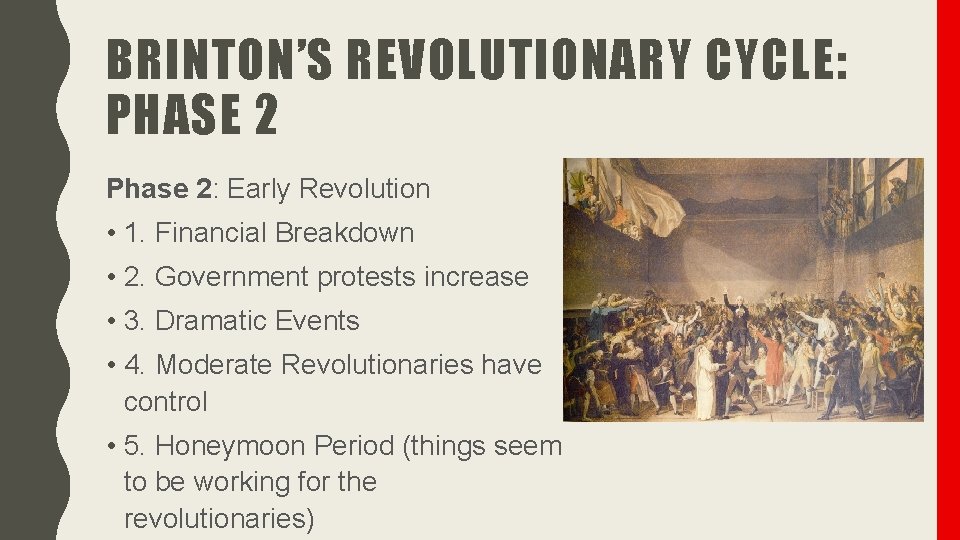 BRINTON'S REVOLUTIONARY CYCLE: PHASE 2

Phase 2: Early Revolution

• 1. Financial Breakdown

• 2. Government protests increase

• 3. Dramatic Events

• 4. Moderate Revolutionaries have control

• 5. Honeymoon Period (things seem to be working for the revolutionaries)